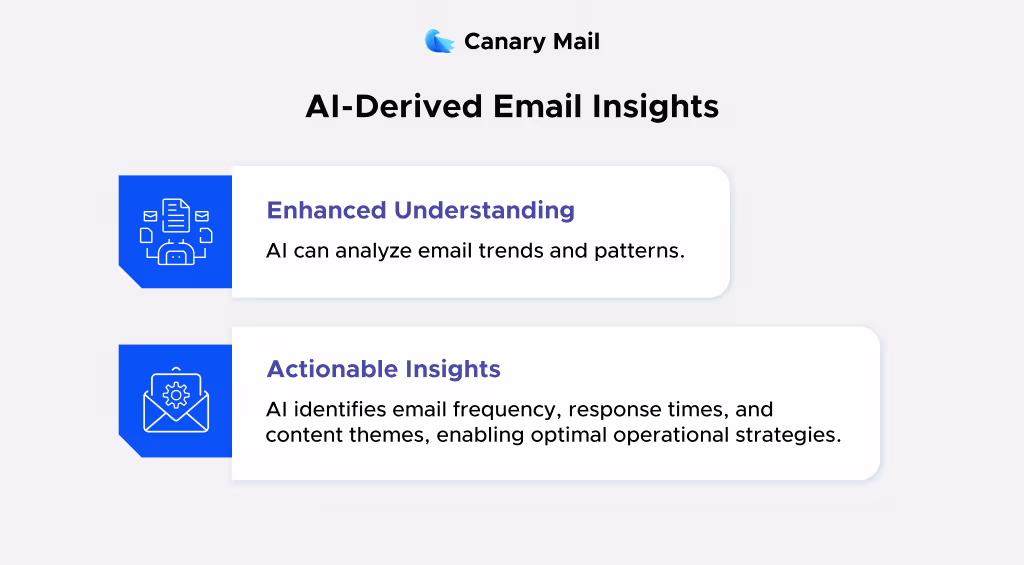 Canary Mail

AI-Derived Email Insights

Enhanced Understanding
AI can analyze email trends and patterns.

Actionable Insights
AI identifies email frequency, response times, and content themes, enabling optimal operational strategies.